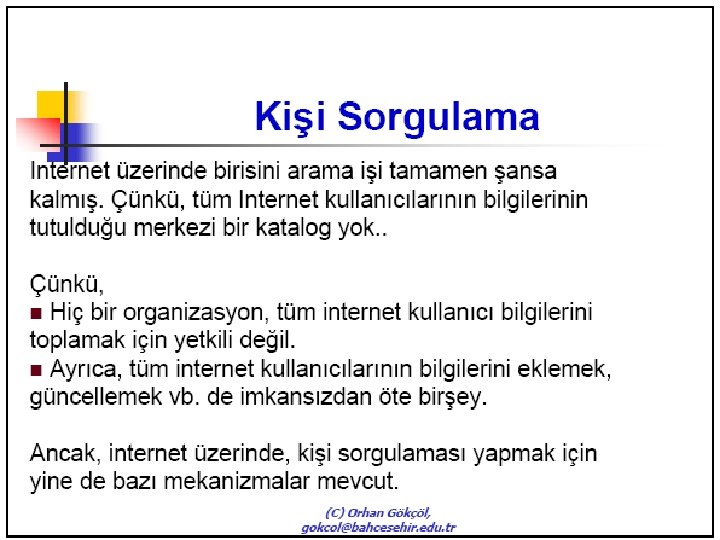 Kişi Sorgulama

Internet üzerinde birisini arama işi tamamen şansa kalmış. Çünkü, tüm Internet kullanıcılarının bilgilerinin tutulduğu merkezi bir katalog yok..

Çünkü,
■ Hiç bir organizasyon, tüm internet kullanıcı bilgilerini toplamak için yetkili değil.
■ Ayrıca, tüm internet kullanıcılarının bilgilerini eklemek, güncellemek vb. de imkansızdan öte birşey.

Ancak, internet üzerinde, kişi sorgulaması yapmak için yine de bazı mekanizmalar mevcut.

(C) Orhan Gökçöl,
gokcol@bahcesehir.edu.tr